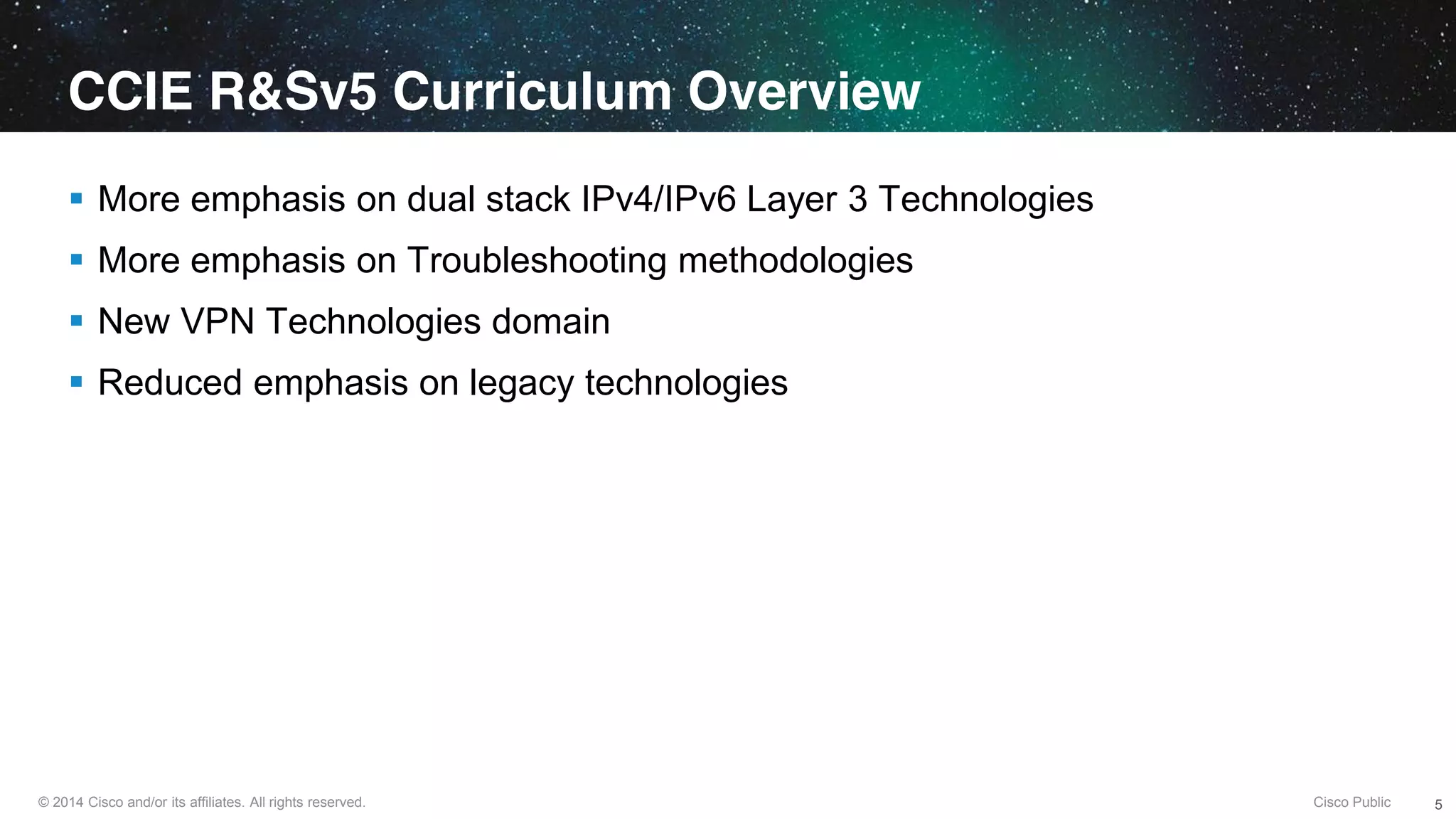 CCIE R&Sv5 Curriculum Overview

- More emphasis on dual stack IPv4/IPv6 Layer 3 Technologies
- More emphasis on Troubleshooting methodologies
- New VPN Technologies domain
- Reduced emphasis on legacy technologies

© 2014 Cisco and/or its affiliates. All rights reserved.

Cisco Public

5